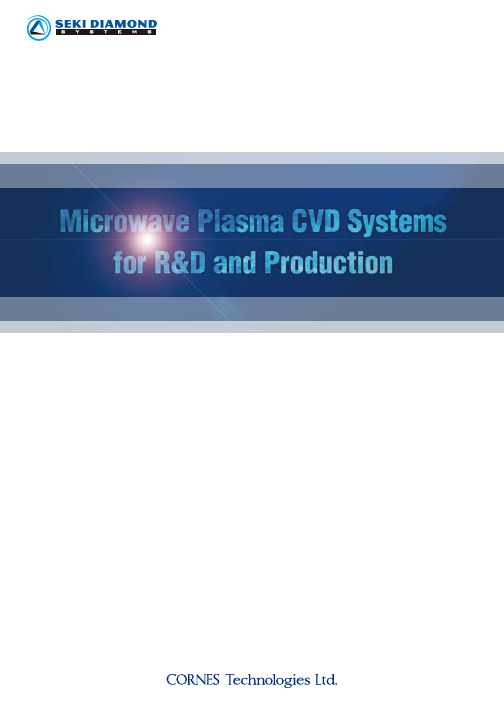 SEKI DIAMOND
SYSTEMS

Microwave Plasma CVD Systems for R&D and Production

CORNES Technologies Ltd.